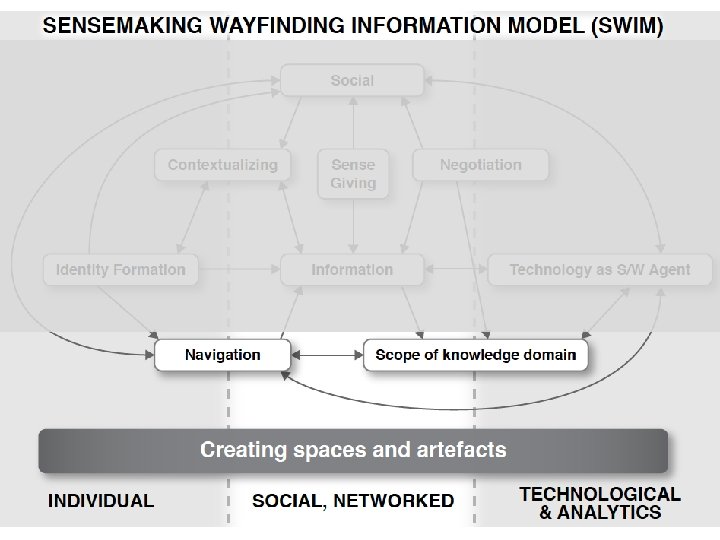 SENSEMAKING WAYFINDING INFORMATION MODEL (SWIM)

Social

Contextualizing

Sense Giving

Negotiation

Identity Formation

Information

Technology as S/W Agent

Navigation

Scope of knowledge domain

Creating spaces and artefacts

INDIVIDUAL

SOCIAL, NETWORKED

TECHNOLOGICAL & ANALYTICS